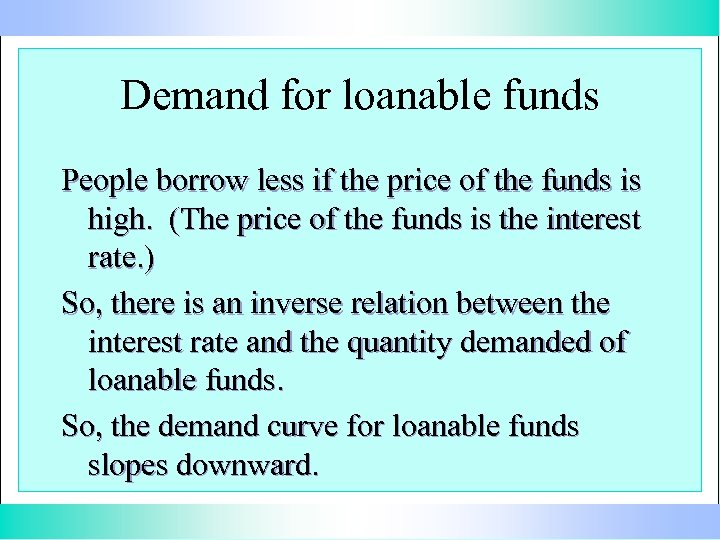 Demand for loanable funds

People borrow less if the price of the funds is high. (The price of the funds is the interest rate.)

So, there is an inverse relation between the interest rate and the quantity demanded of loanable funds.

So, the demand curve for loanable funds slopes downward.